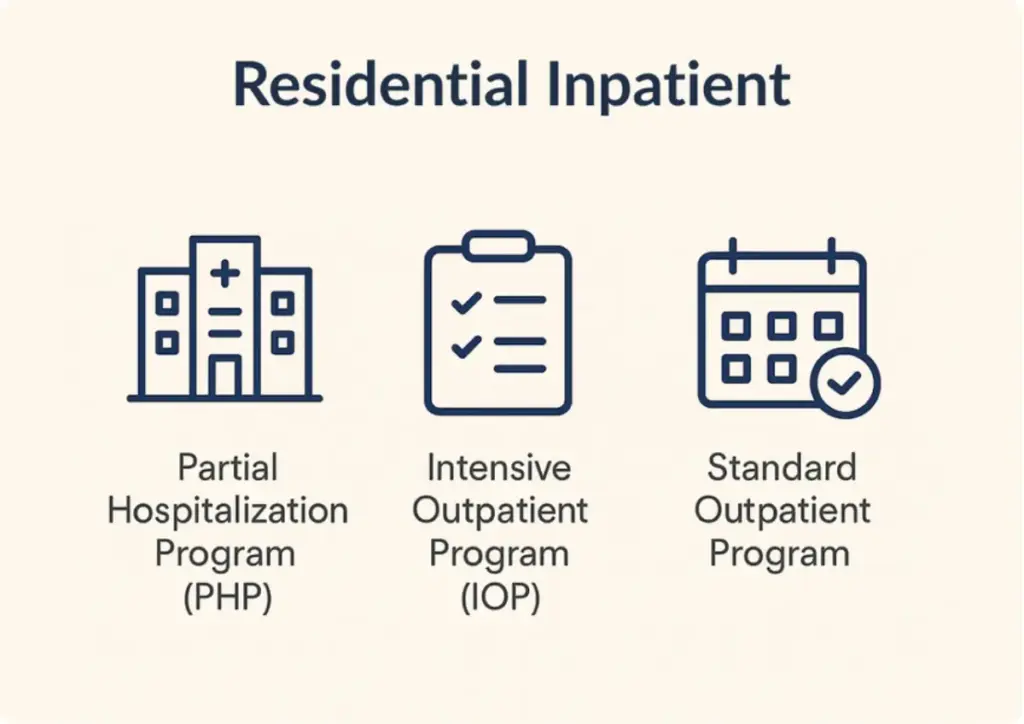 Residential Inpatient

Partial Hospitalization Program (PHP)

Intensive Outpatient Program (IOP)

Standard Outpatient Program